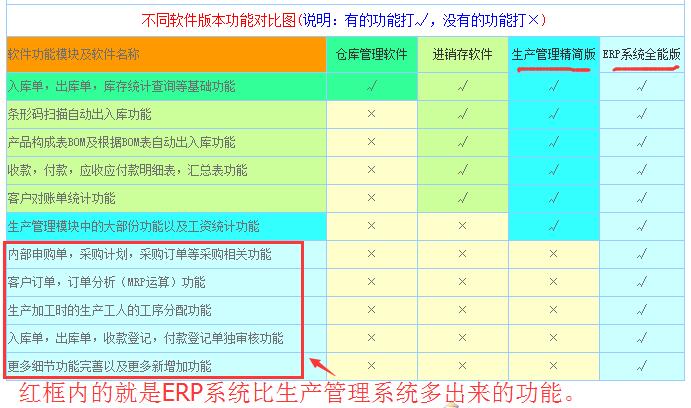 不同软件版本功能对比图(说明：有的功能打√，没有的功能打×)

| 软件功能模块及软件名称 | 仓库管理软件 | 进销存软件 | 生产管理精简版 | ERP系统全能版 |
|---|---|---|---|---|
| 入库单，出库单，库存统计查询等基础功能 | √ | √ | √ | √ |
| 条形码扫描自动出入库功能 | × | √ | √ | √ |
| 产品构成表BOM及根据BOM表自动出入库功能 | × | √ | √ | √ |
| 收款，付款，应收应付款明细表，汇总表功能 | × | √ | √ | √ |
| 客户对账单统计功能 | × | √ | √ | √ |
| 生产管理模块中的大部份功能以及工资统计功能 | × | × | √ | √ |
| 内部申购单，采购计划，采购订单等采购相关功能 | × | × | × | √ |
| 客户订单，订单分析（MRP运算）功能 | × | × | × | √ |
| 生产加工时的生产工人的工序分配功能 | × | × | × | √ |
| 入库单，出库单，收款登记，付款登记单独审核功能 | × | × | × | √ |
| 更多细节功能完善以及更多新增加功能 | × | × | × | √ |

红框内的就是ERP系统比生产管理系统多出来的功能。